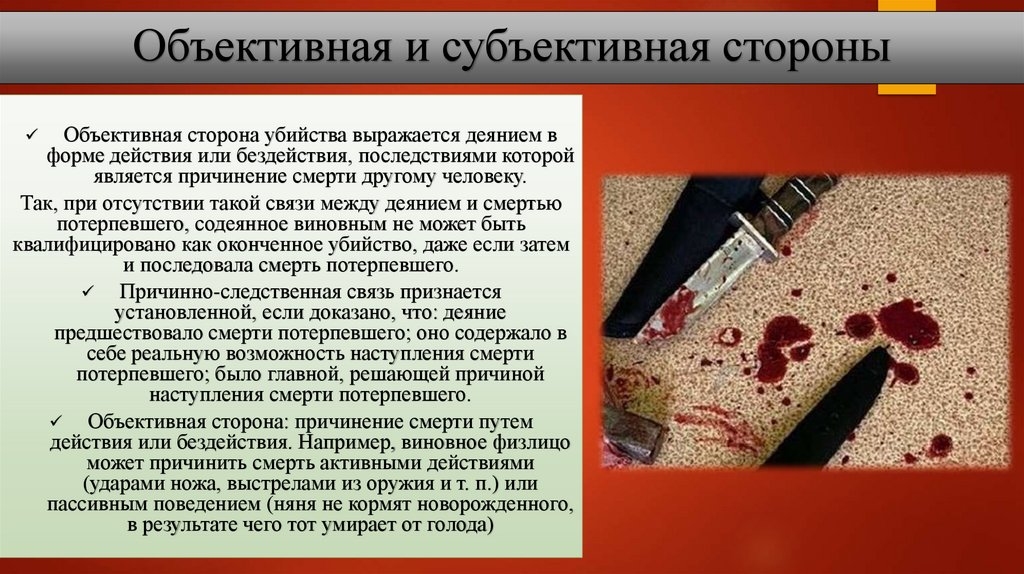 Объективная и субъективная стороны

✓ Объективная сторона убийства выражается деянием в форме действия или бездействия, последствиями которой является причинение смерти другому человеку.

Так, при отсутствии такой связи между деянием и смертью потерпевшего, содеянное виновным не может быть квалифицировано как оконченное убийство, даже если затем и последовала смерть потерпевшего.

✓ Причинно-следственная связь признается установленной, если доказано, что: деяние предшествовало смерти потерпевшего; оно содержало в себе реальную возможность наступления смерти потерпевшего; было главной, решающей причиной наступления смерти потерпевшего.

✓ Объективная сторона: причинение смерти путем действия или бездействия. Например, виновное физлицо может причинить смерть активными действиями (ударами ножа, выстрелами из оружия и т. п.) или пассивным поведением (няня не кормят новорожденного, в результате чего тот умирает от голода)